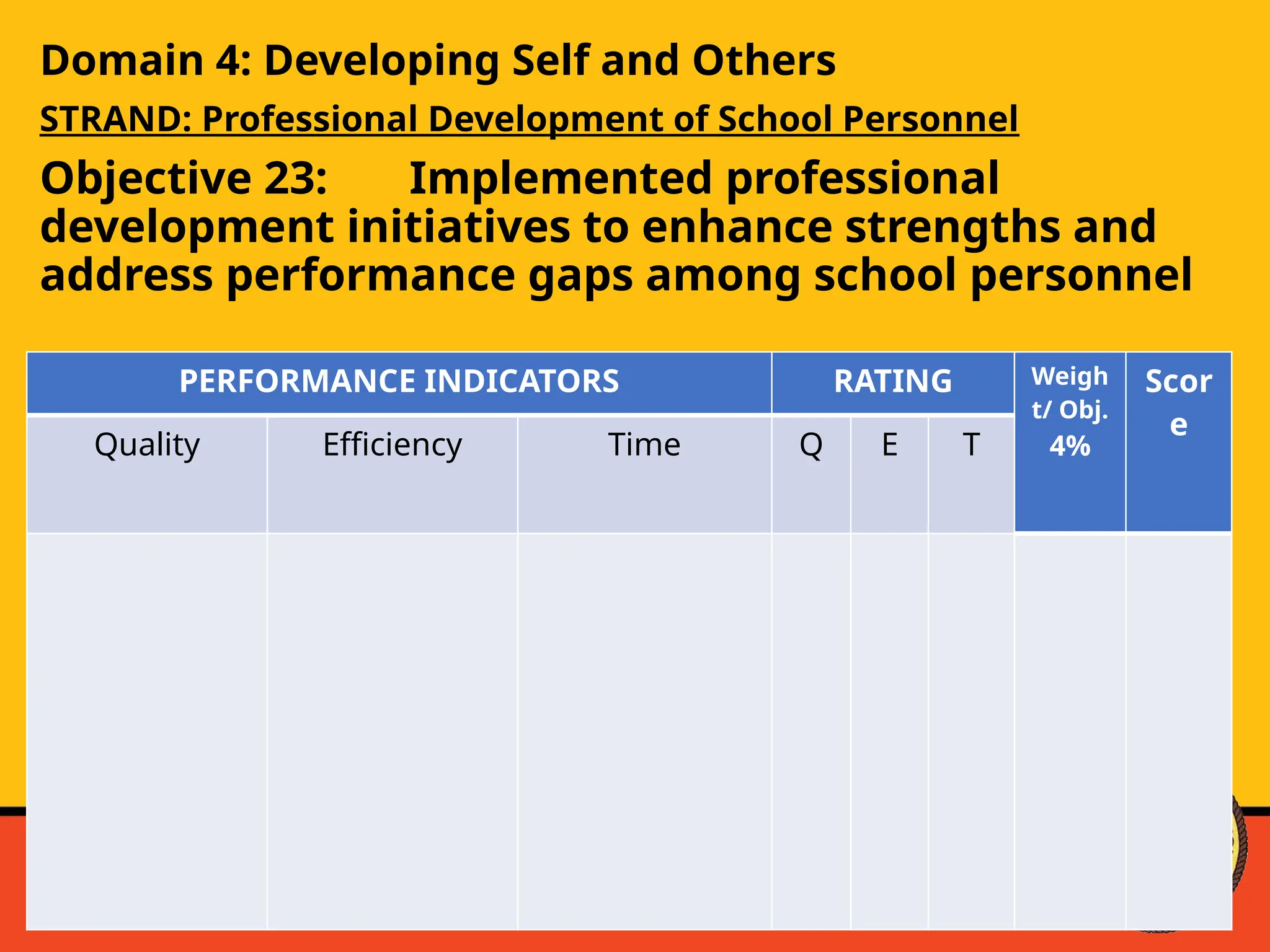 Domain 4: Developing Self and Others

STRAND: Professional Development of School Personnel

Objective 23: Implemented professional development initiatives to enhance strengths and address performance gaps among school personnel

| PERFORMANCE INDICATORS | | | RATING | | | Weight/ Obj. 4% | Score |
|---|---|---|---|---|---|---|---|
| Quality | Efficiency | Time | Q | E | T | | |
| | | | | | | | |